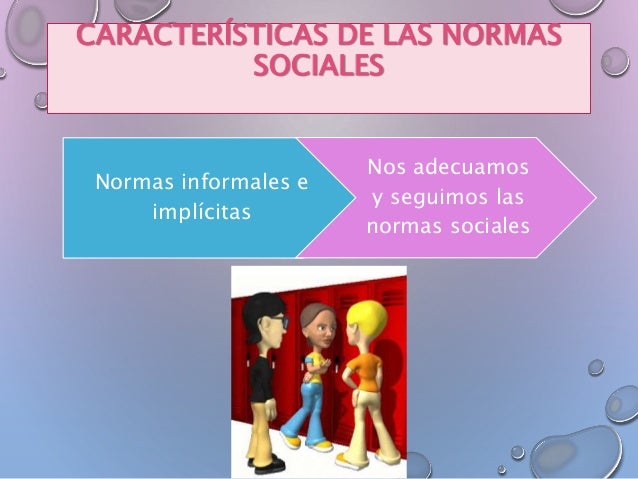 CARACTERÍSTICAS DE LAS NORMAS SOCIALES

Normas informales e implícitas

Nos adecuamos y seguimos las normas sociales